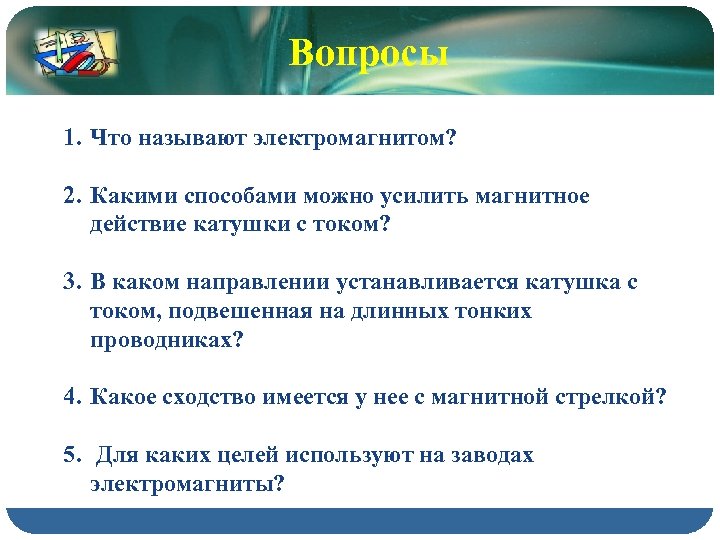 Вопросы

1. Что называют электромагнитом?

2. Какими способами можно усилить магнитное действие катушки с током?

3. В каком направлении устанавливается катушка с током, подвешенная на длинных тонких проводниках?

4. Какое сходство имеется у нее с магнитной стрелкой?

5. Для каких целей используют на заводах электромагниты?